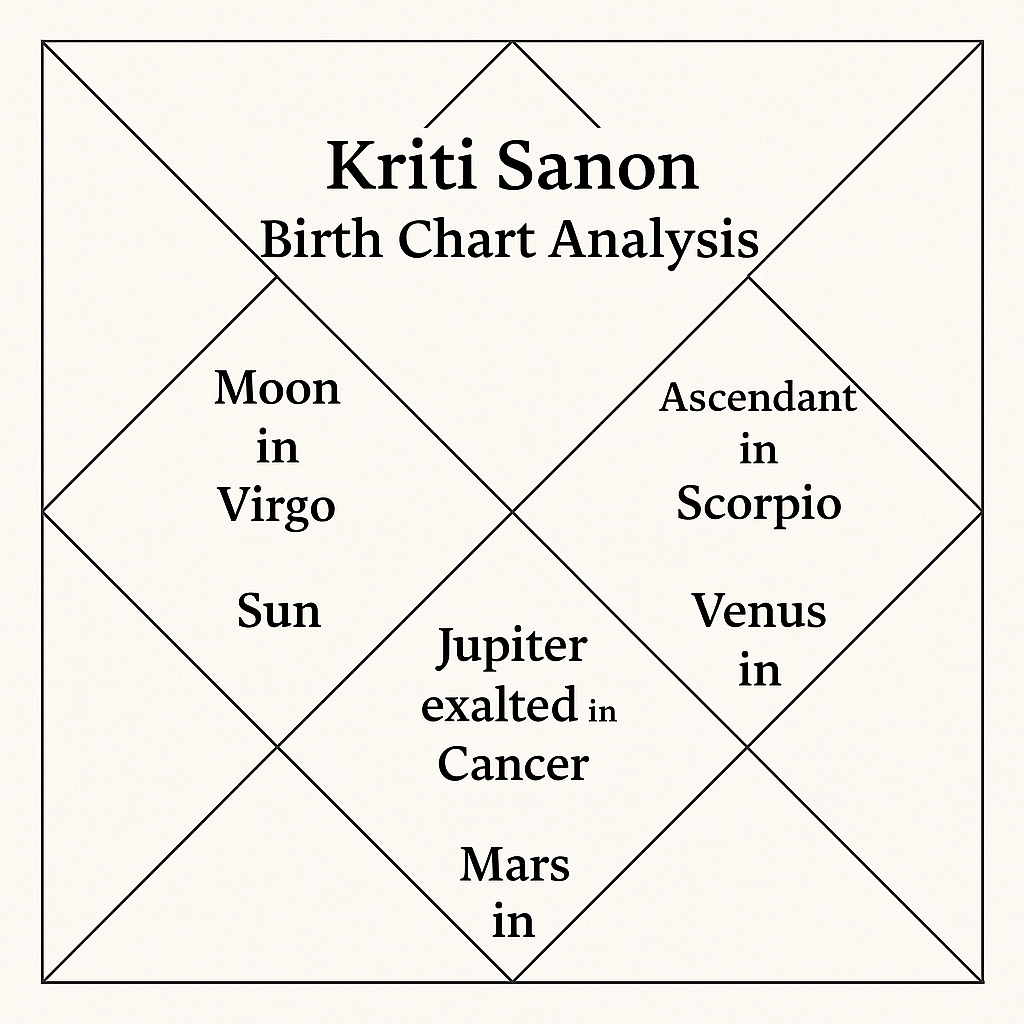 Kriti Sanon
Birth Chart Analysis

Moon
in
Virgo

Sun

Ascendant
in
Scorpio

Venus
in

Jupiter
exalted in
Cancer

Mars
in